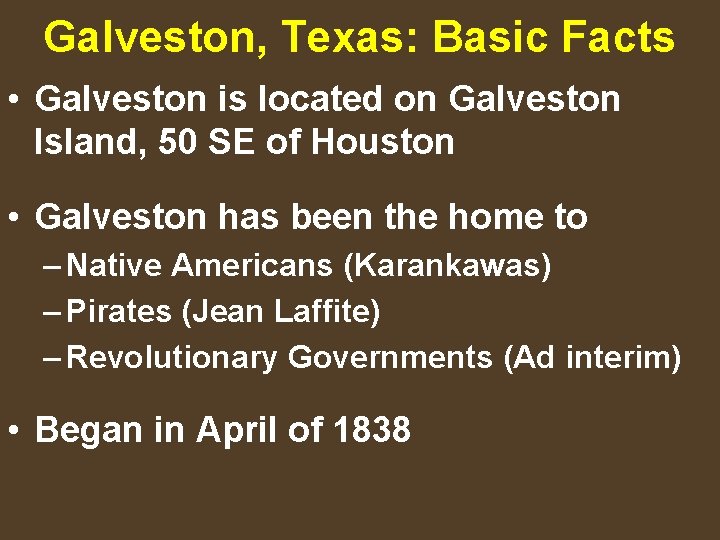 Galveston, Texas: Basic Facts

• Galveston is located on Galveston Island, 50 SE of Houston

• Galveston has been the home to
– Native Americans (Karankawas)
– Pirates (Jean Laffite)
– Revolutionary Governments (Ad interim)

• Began in April of 1838